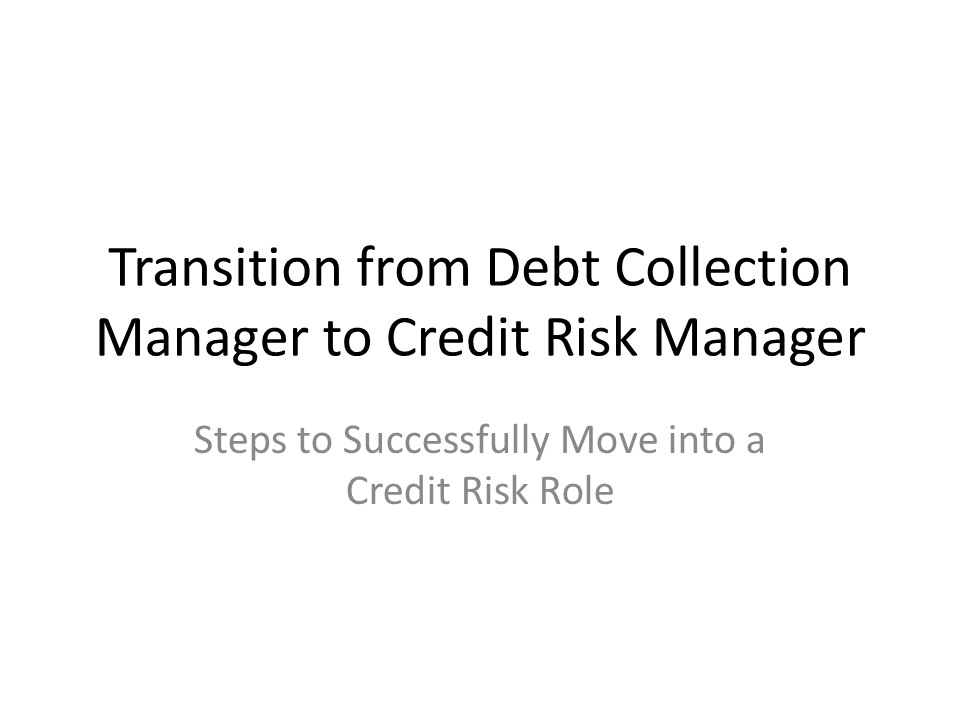 Transition from Debt Collection Manager to Credit Risk Manager

Steps to Successfully Move into a Credit Risk Role